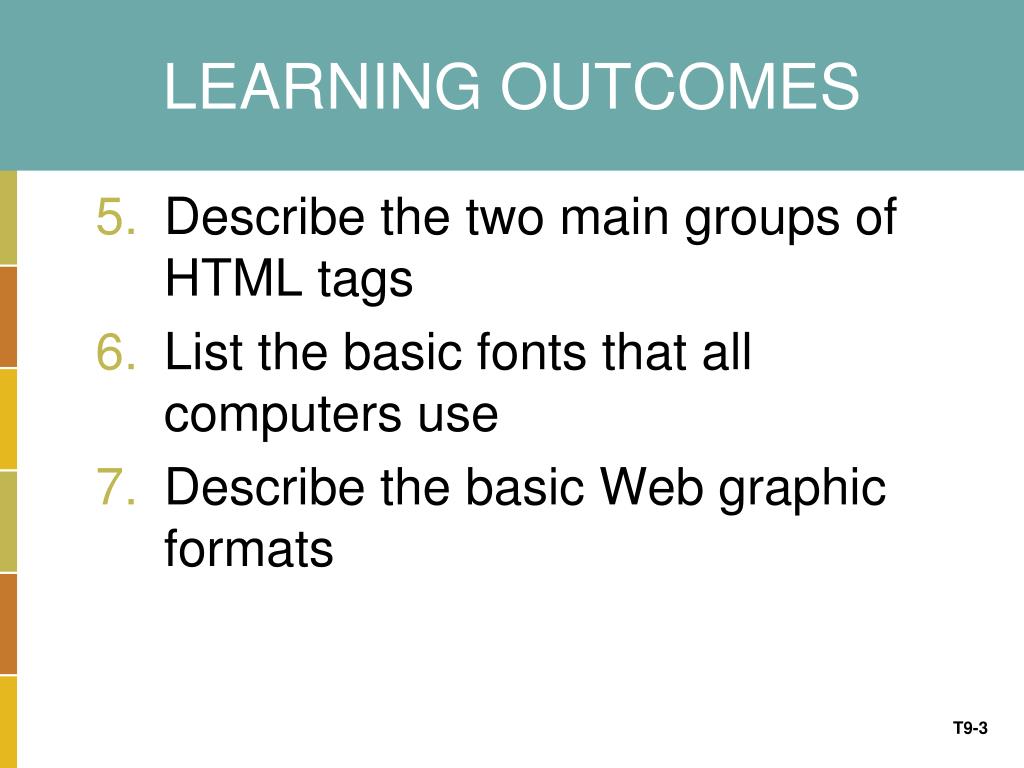 LEARNING OUTCOMES

5. Describe the two main groups of HTML tags
6. List the basic fonts that all computers use
7. Describe the basic Web graphic formats

T9-3